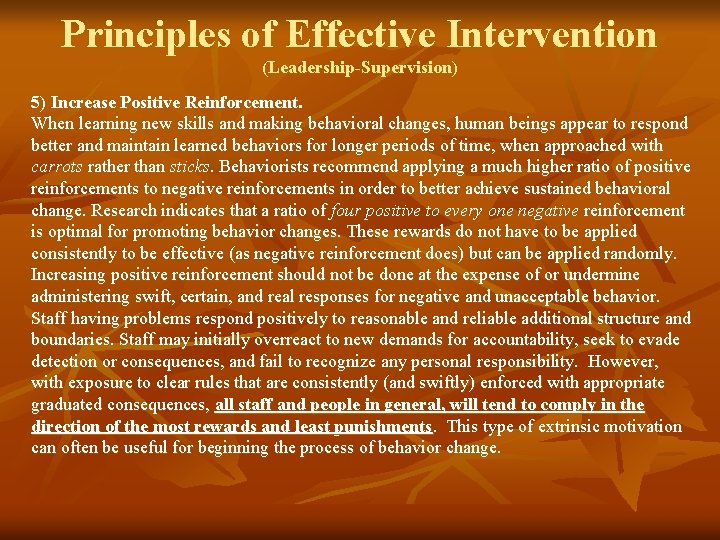 Principles of Effective Intervention
(Leadership-Supervision)

5) Increase Positive Reinforcement.
When learning new skills and making behavioral changes, human beings appear to respond better and maintain learned behaviors for longer periods of time, when approached with carrots rather than sticks. Behaviorists recommend applying a much higher ratio of positive reinforcements to negative reinforcements in order to better achieve sustained behavioral change. Research indicates that a ratio of four positive to every one negative reinforcement is optimal for promoting behavior changes. These rewards do not have to be applied consistently to be effective (as negative reinforcement does) but can be applied randomly. Increasing positive reinforcement should not be done at the expense of or undermine administering swift, certain, and real responses for negative and unacceptable behavior. Staff having problems respond positively to reasonable and reliable additional structure and boundaries. Staff may initially overreact to new demands for accountability, seek to evade detection or consequences, and fail to recognize any personal responsibility. However, with exposure to clear rules that are consistently (and swiftly) enforced with appropriate graduated consequences, all staff and people in general, will tend to comply in the direction of the most rewards and least punishments. This type of extrinsic motivation can often be useful for beginning the process of behavior change.